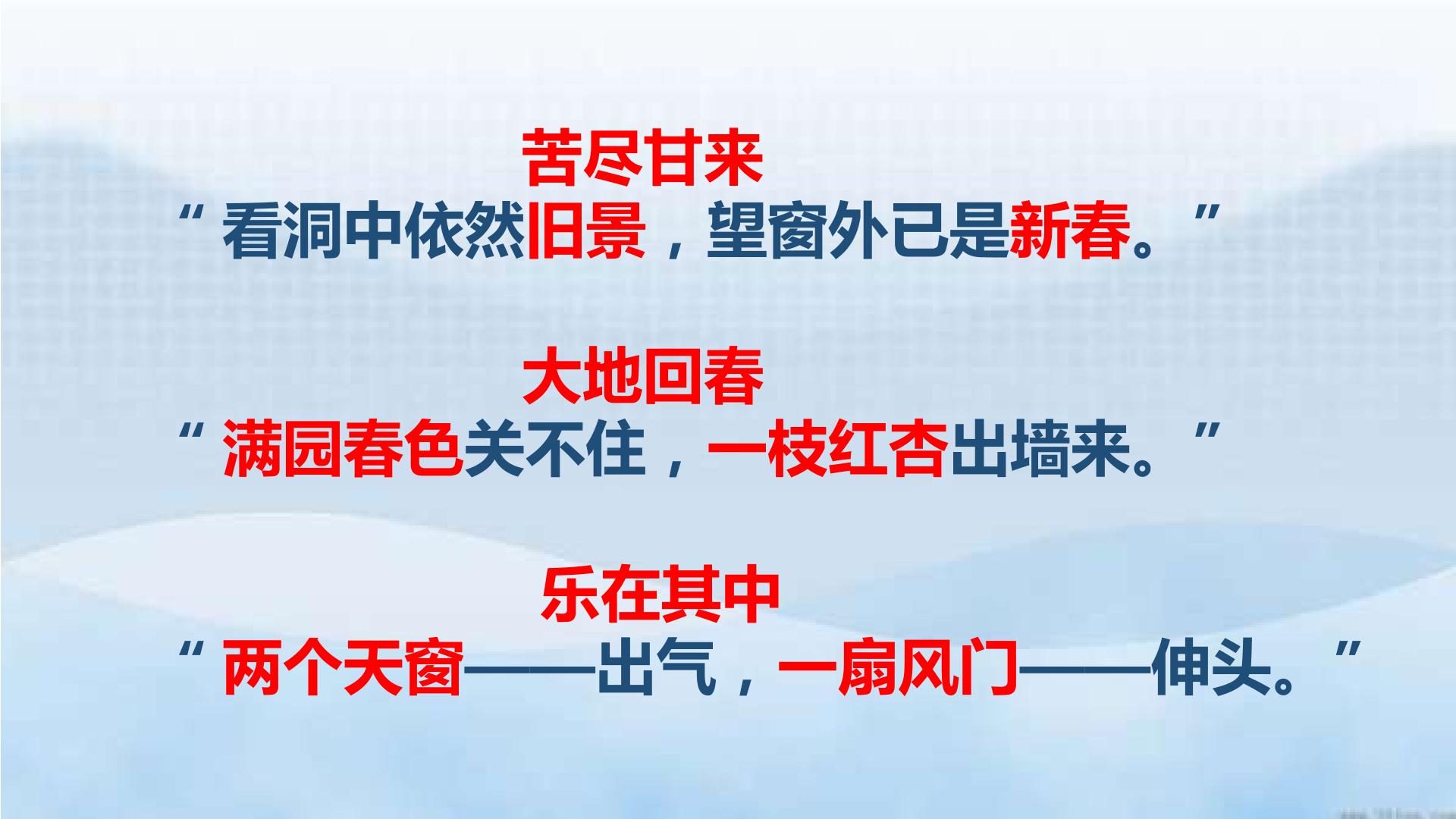 苦尽甘来

“看洞中依然旧景，望窗外已是新春。”

大地回春

“满园春色关不住，一枝红杏出墙来。”

乐在其中

“两个天窗——出气，一扇风门——伸头。”